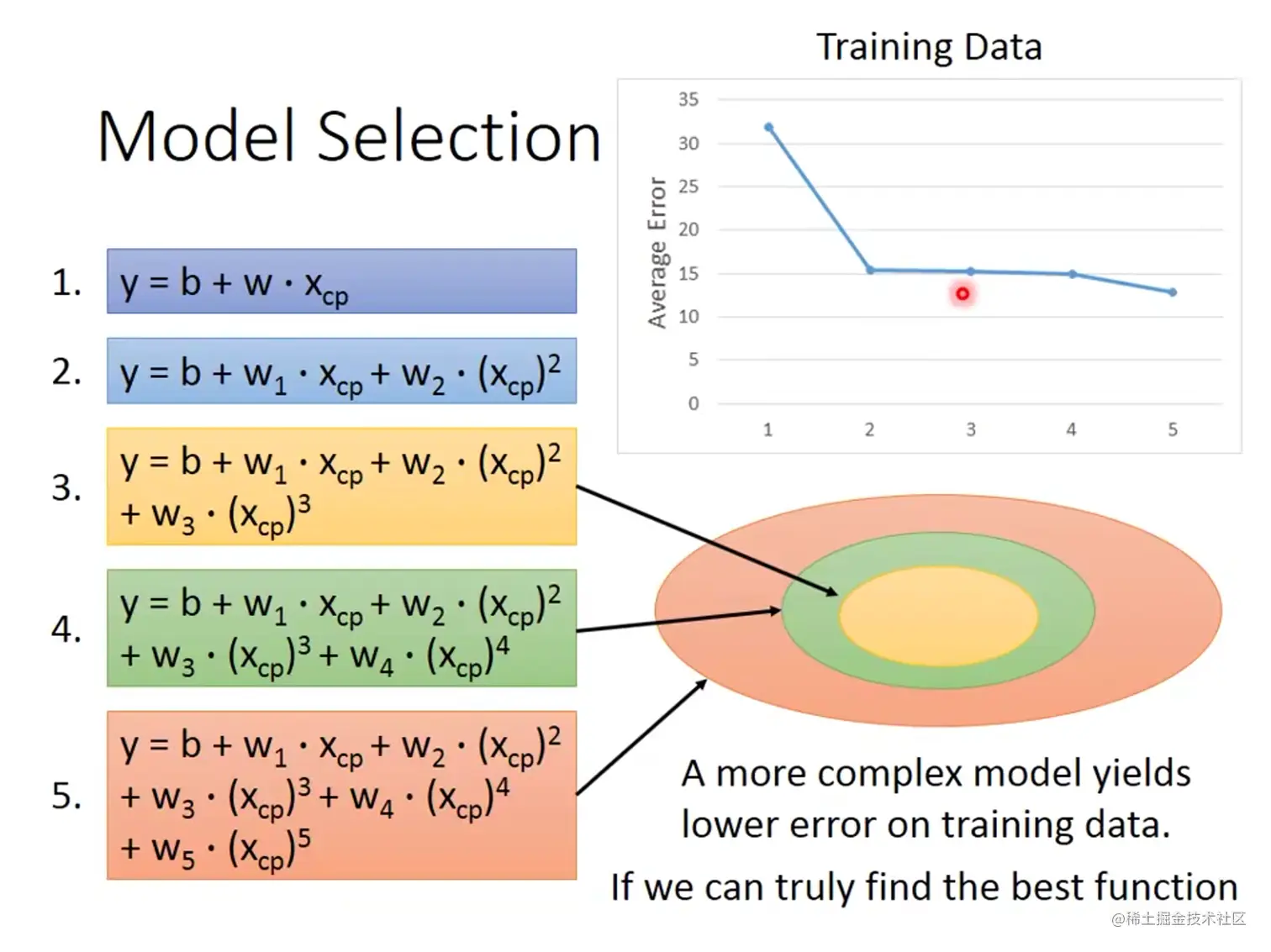 Model Selection

1. $y = b + w \cdot x_{cp}$

2. $y = b + w_1 \cdot x_{cp} + w_2 \cdot (x_{cp})^2$

3. $y = b + w_1 \cdot x_{cp} + w_2 \cdot (x_{cp})^2 + w_3 \cdot (x_{cp})^3$

4. $y = b + w_1 \cdot x_{cp} + w_2 \cdot (x_{cp})^2 + w_3 \cdot (x_{cp})^3 + w_4 \cdot (x_{cp})^4$

5. $y = b + w_1 \cdot x_{cp} + w_2 \cdot (x_{cp})^2 + w_3 \cdot (x_{cp})^3 + w_4 \cdot (x_{cp})^4 + w_5 \cdot (x_{cp})^5$

Training Data

Average Error

35
30
25
20
15
10
5
0

1 2 3 4 5

A more complex model yields lower error on training data.

If we can truly find the best function

@稀土掘金技术社区